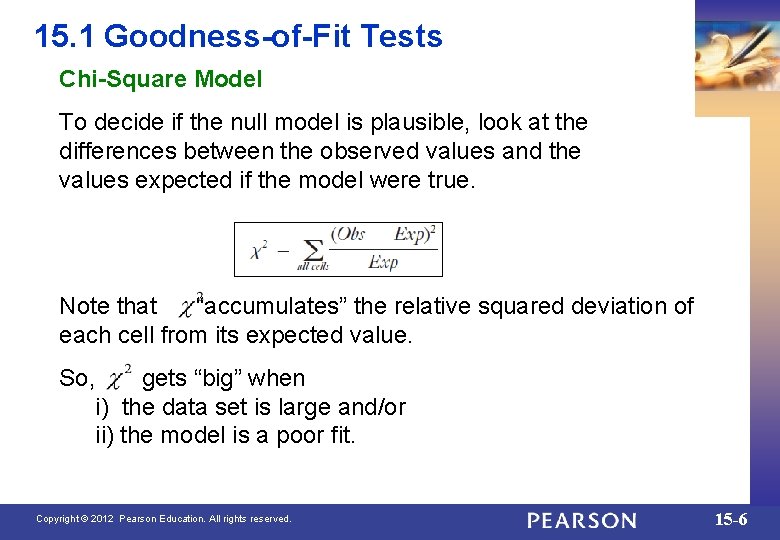 15.1 Goodness-of-Fit Tests

Chi-Square Model

To decide if the null model is plausible, look at the differences between the observed values and the values expected if the model were true.

$\chi^2 - \sum_{all\ cells} \frac{(Obs \quad Exp)^2}{Exp}$

Note that $\chi^2$ "accumulates" the relative squared deviation of each cell from its expected value.

So, $\chi^2$ gets "big" when
i) the data set is large and/or
ii) the model is a poor fit.

Copyright © 2012 Pearson Education. All rights reserved.

PEARSON

15-6